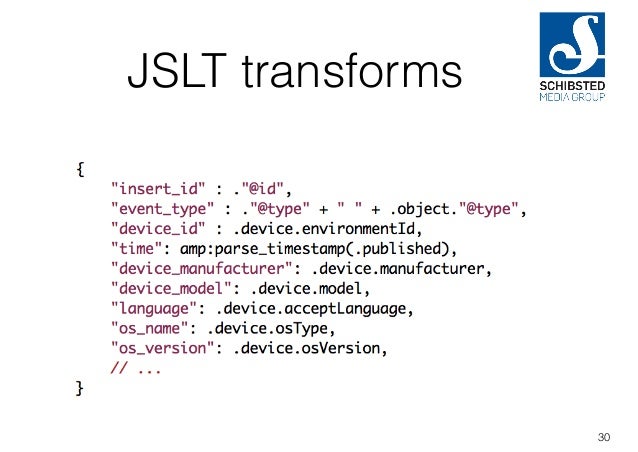 JSLT transforms

SCHIBSTED
MEDIA GROUP

{
 "insert_id" : ."@id",
 "event_type" : ."@type" + " " + .object."@type",
 "device_id" : .device.environmentId,
 "time": amp:parse_timestamp(.published),
 "device_manufacturer": .device.manufacturer,
 "device_model": .device.model,
 "language": .device.acceptLanguage,
 "os_name": .device.osType,
 "os_version": .device.osVersion,
 // ...
}

30